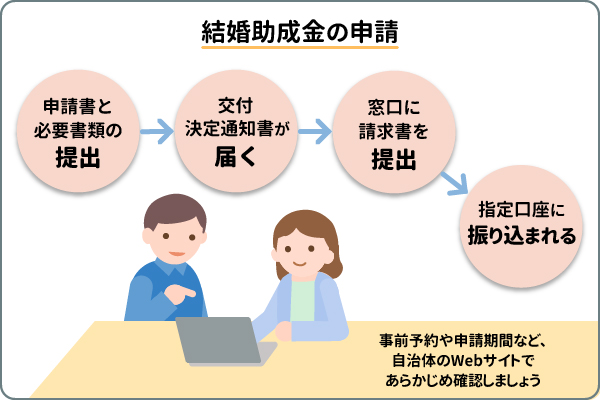 結婚助成金の申請

申請書と必要書類の提出

交付決定通知書が届く

窓口に請求書を提出

指定口座に振り込まれる

事前予約や申請期間など、自治体のWebサイトであらかじめ確認しましょう